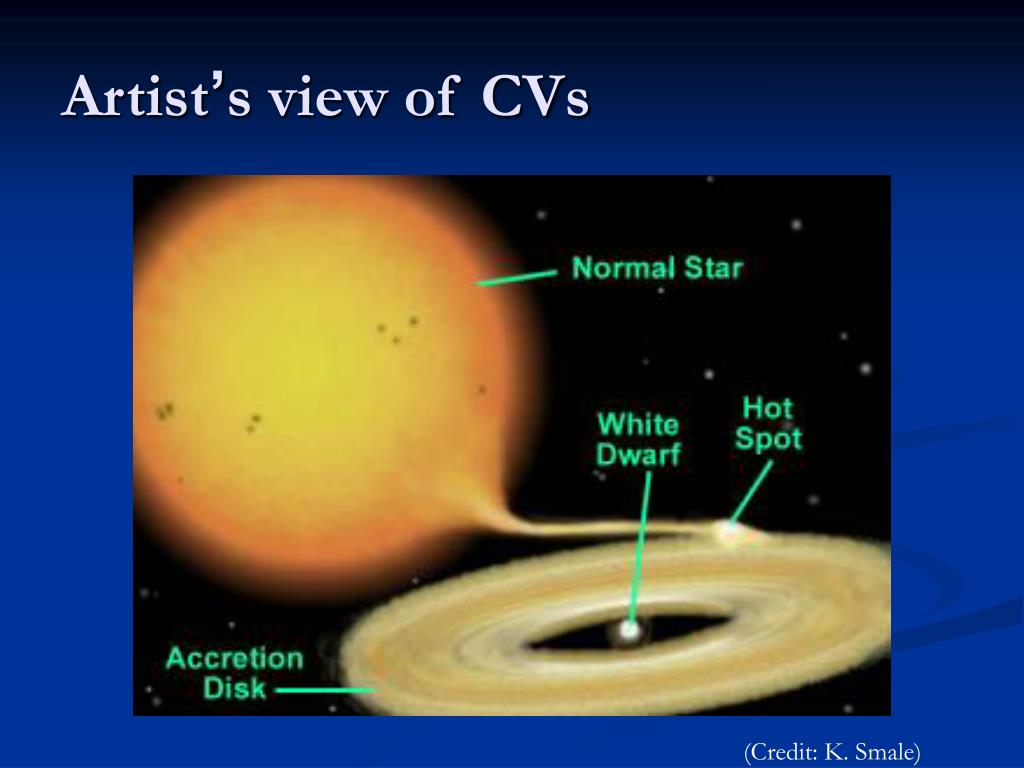 Artist's view of CVs

Normal Star

White Dwarf

Hot Spot

Accretion Disk

(Credit: K. Smale)